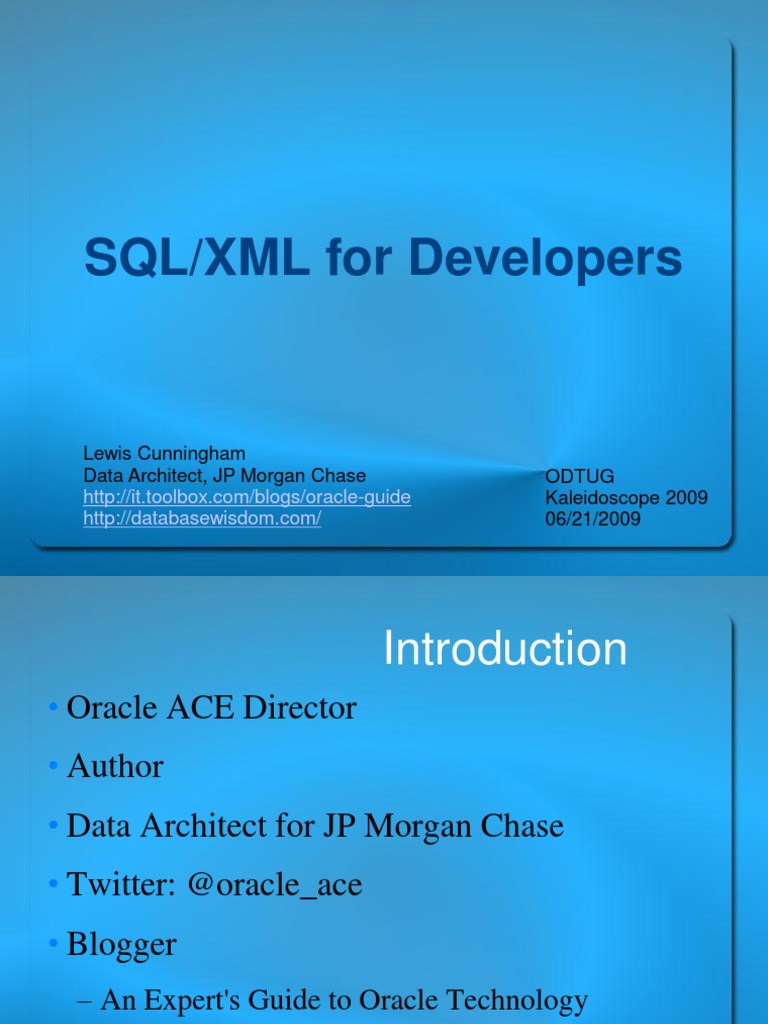 SQL/XML for Developers

Lewis Cunningham
Data Architect, JP Morgan Chase
http://it.toolbox.com/blogs/oracle-guide
http://databasewisdom.com/

ODTUG
Kaleidoscope 2009
06/21/2009

Introduction

• Oracle ACE Director
• Author
• Data Architect for JP Morgan Chase
• Twitter: @oracle_ace
• Blogger
– An Expert's Guide to Oracle Technology